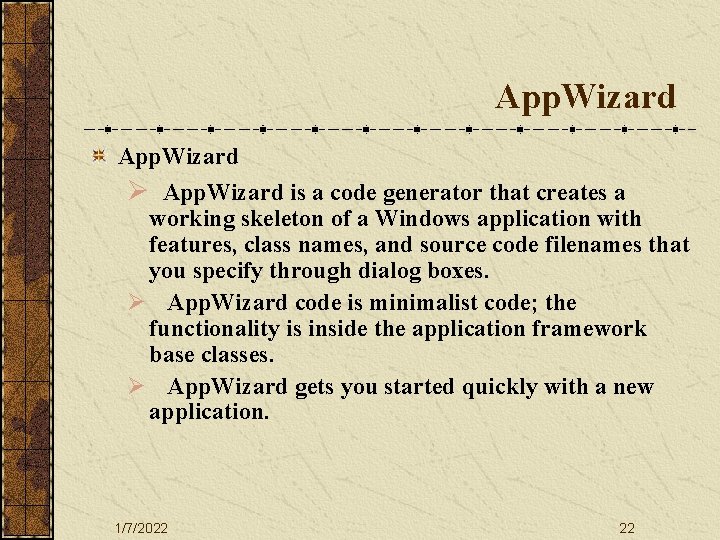 AppWizard

AppWizard

AppWizard is a code generator that creates a working skeleton of a Windows application with features, class names, and source code filenames that you specify through dialog boxes.

AppWizard code is minimalist code; the functionality is inside the application framework base classes.

AppWizard gets you started quickly with a new application.

1/7/2022

22